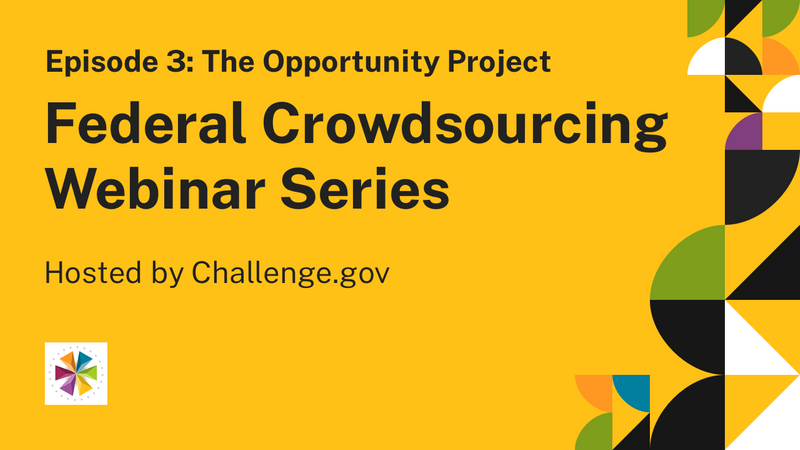 Episode 3: The Opportunity Project

Federal Crowdsourcing Webinar Series

Hosted by Challenge.gov